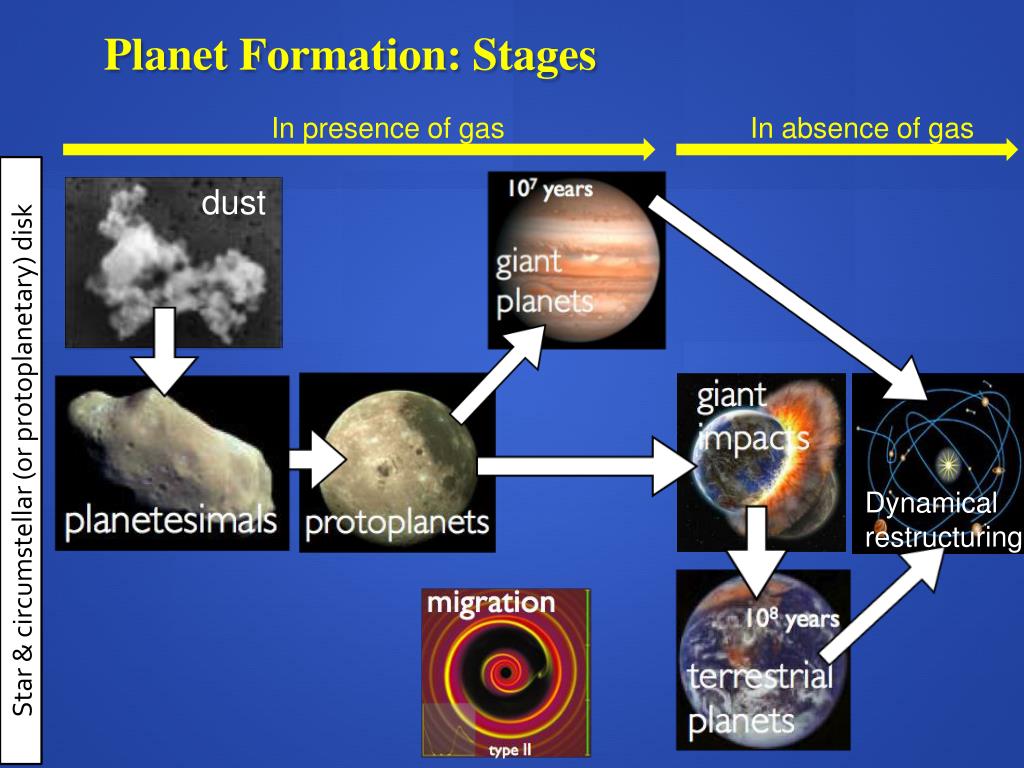 Planet Formation: Stages

In presence of gas

In absence of gas

Star & circumstellar (or protoplanetary) disk

dust

$10^7$ years

giant planets

planetesimals

protoplanets

giant impacts

Dynamical restructuring

migration

type II

$10^8$ years

terrestrial planets